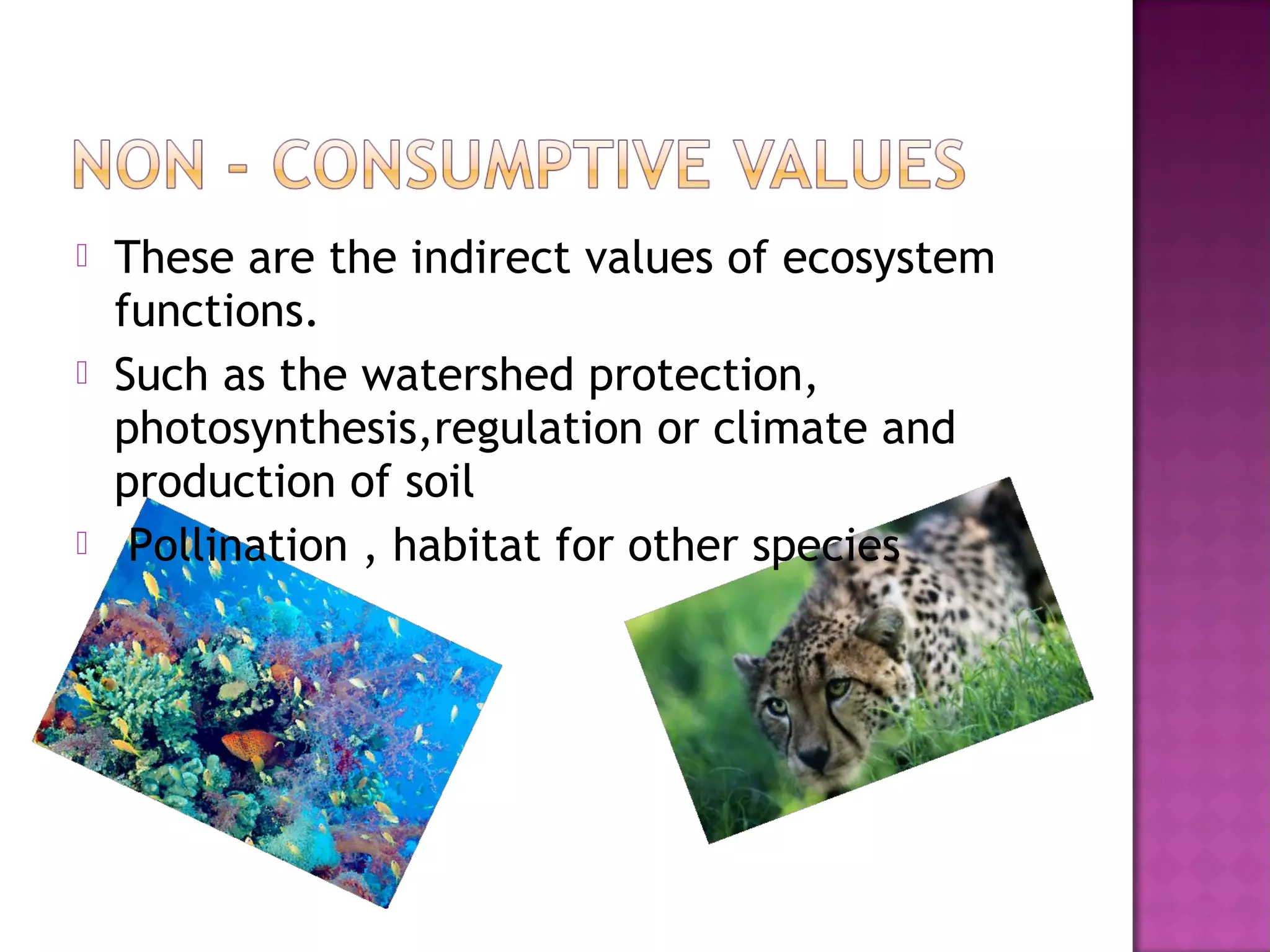 NON - CONSUMPTIVE VALUES

These are the indirect values of ecosystem functions.

Such as the watershed protection, photosynthesis,regulation or climate and production of soil

Pollination , habitat for other species